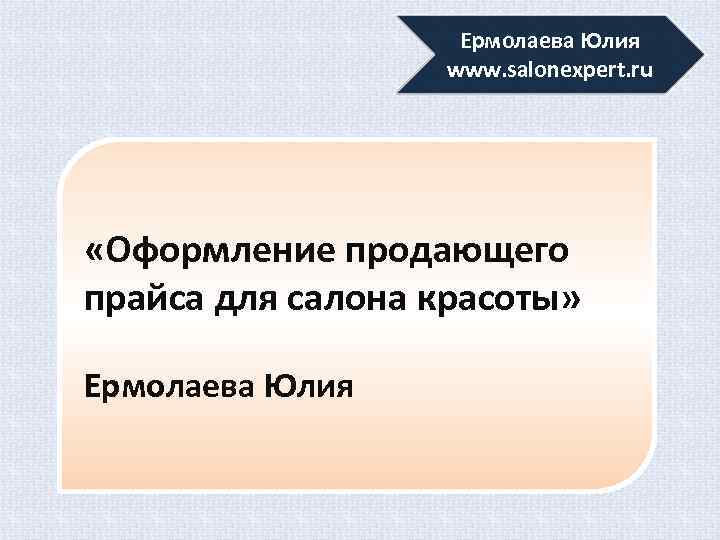 Ермолаева Юлия
www.salonexpert.ru

«Оформление продающего прайса для салона красоты»

Ермолаева Юлия